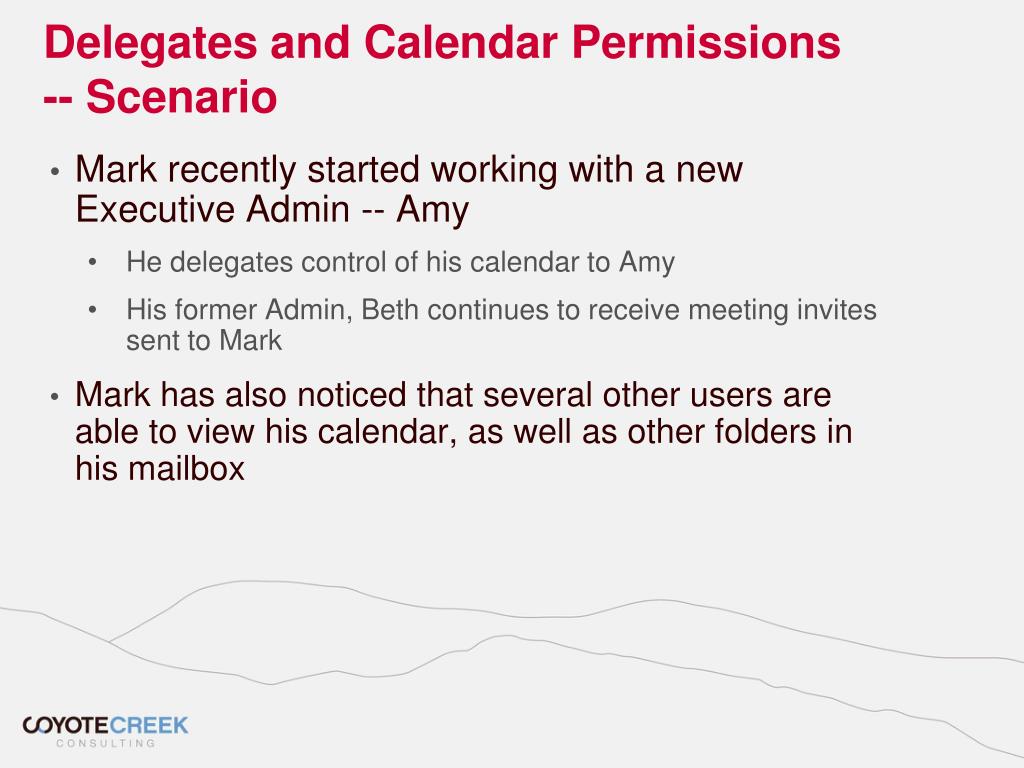 Delegates and Calendar Permissions -- Scenario

• Mark recently started working with a new Executive Admin -- Amy

• He delegates control of his calendar to Amy

• His former Admin, Beth continues to receive meeting invites sent to Mark

• Mark has also noticed that several other users are able to view his calendar, as well as other folders in his mailbox

COYOTECREEK
CONSULTING